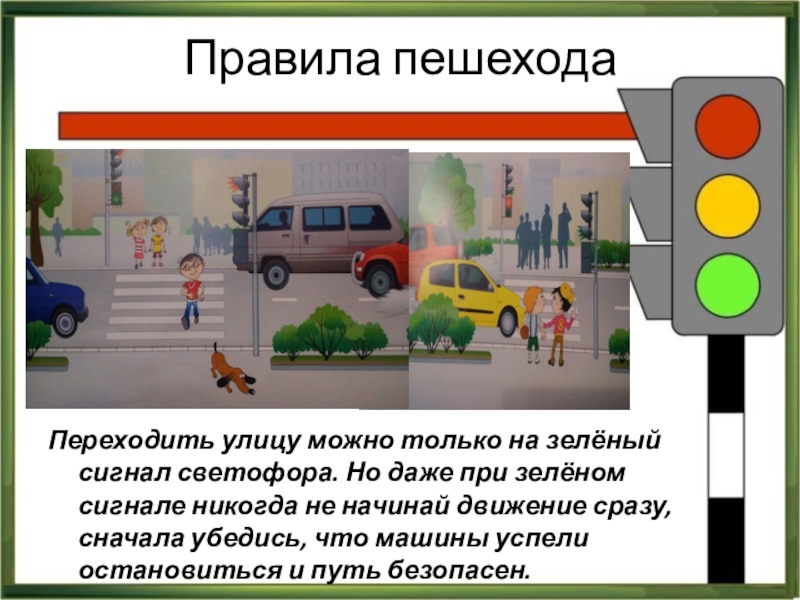 Правила пешехода

Переходить улицу можно только на зелёный сигнал светофора. Но даже при зелёном сигнале никогда не начинай движение сразу, сначала убедись, что машины успели остановиться и путь безопасен.